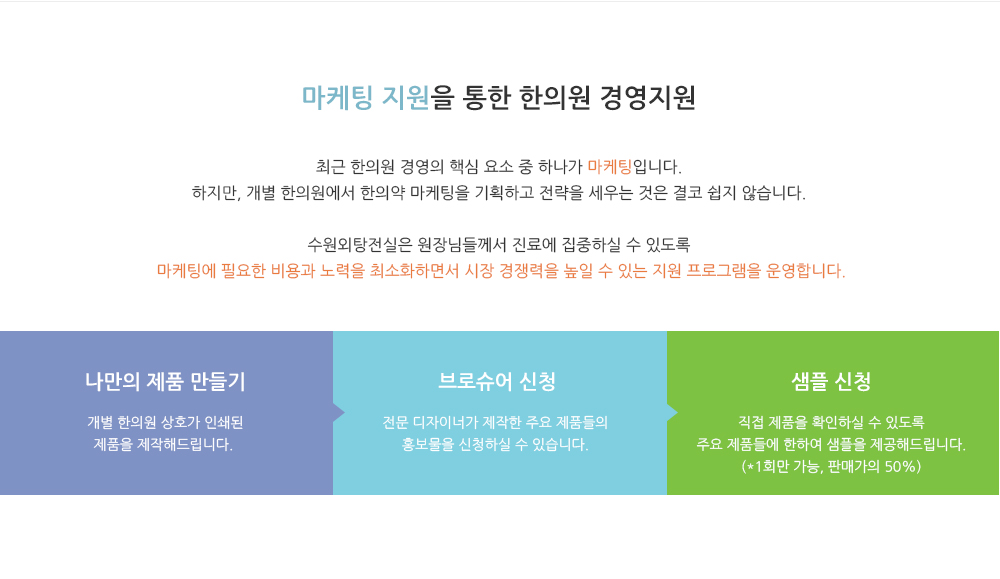 마케팅 지원을 통한 한의원 경영지원

최근 한의원 경영의 핵심 요소 중 하나가 마케팅입니다.
하지만, 개별 한의원에서 한의약 마케팅을 기획하고 전략을 세우는 것은 결코 쉽지 않습니다.

수원외탕전실은 원장님들께서 진료에 집중하실 수 있도록
마케팅에 필요한 비용과 노력을 최소화하면서 시장 경쟁력을 높일 수 있는 지원 프로그램을 운영합니다.

나만의 제품 만들기

개별 한의원 상호가 인쇄된
제품을 제작해드립니다.

브로슈어 신청

전문 디자이너가 제작한 주요 제품들의
홍보물을 신청하실 수 있습니다.

샘플 신청

직접 제품을 확인하실 수 있도록
주요 제품들에 한하여 샘플을 제공해드립니다.
(*1회만 가능, 판매가의 50%)